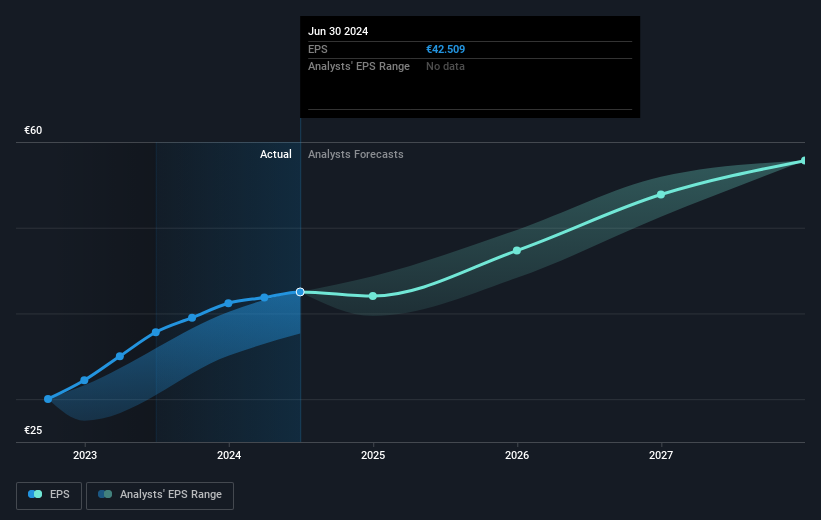 Jun 30 2024
EPS €42.509
Analysts' EPS Range No data

€60
Actual Analysts Forecasts
€25
2023 2024 2025 2026 2027

EPS Analysts' EPS Range